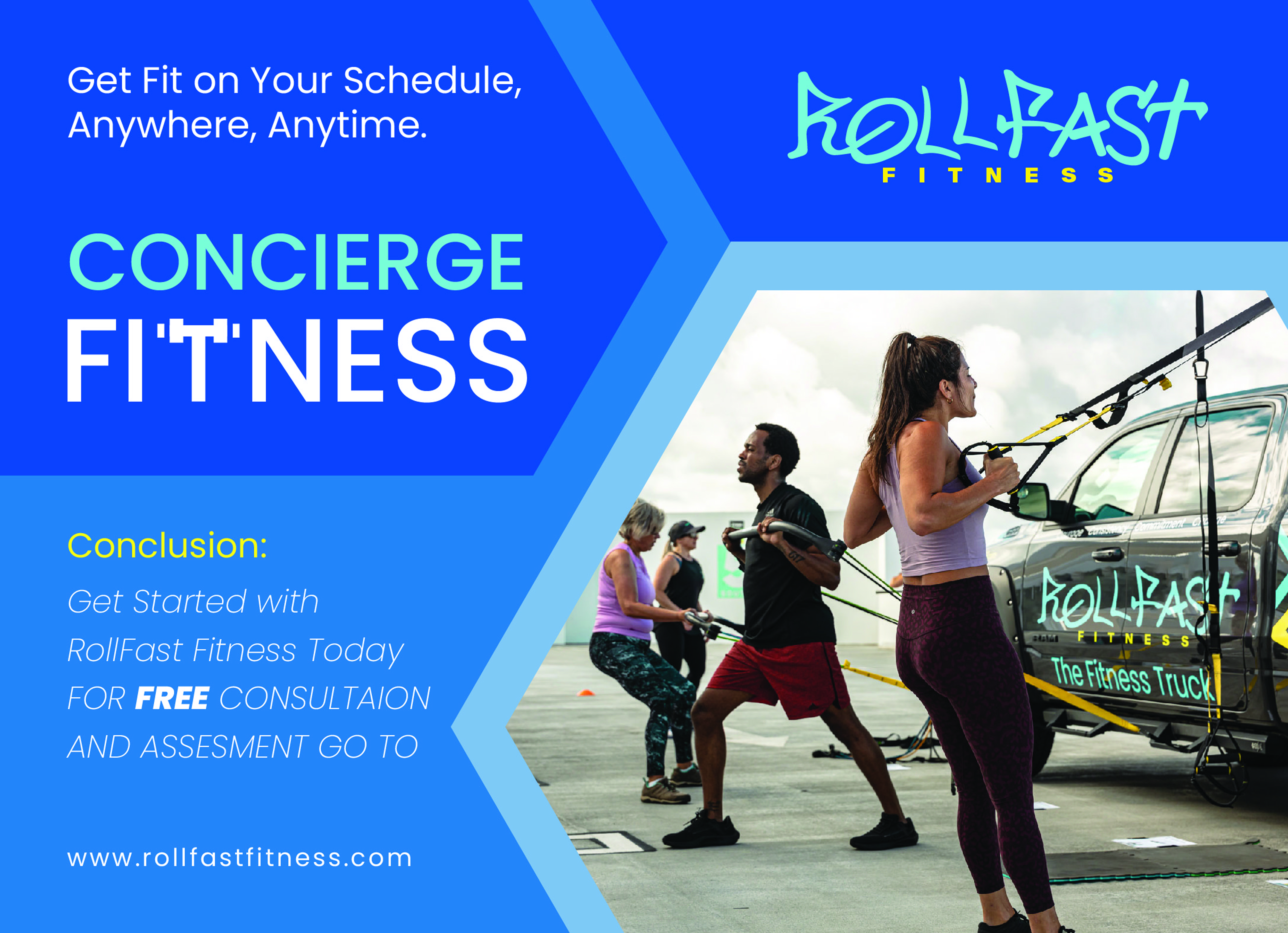 Get Fit on Your Schedule, Anywhere, Anytime.

ROLLFAST
FITNESS

CONCIERGE
FITNESS

Conclusion:

Get Started with RollFast Fitness Today FOR FREE CONSULTAION AND ASSESMENT GO TO

www.rollfastfitness.com

ROLLFAST
FITNESS
The Fitness Truck